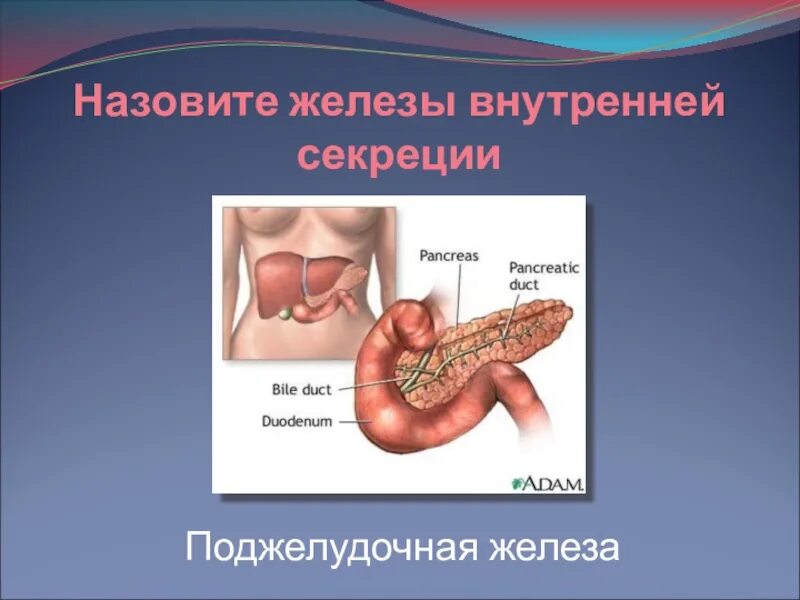 Назовите железы внутренней секреции

Pancreas

Pancreatic duct

Bile duct

Duodenum

A.D.A.M.

Поджелудочная железа